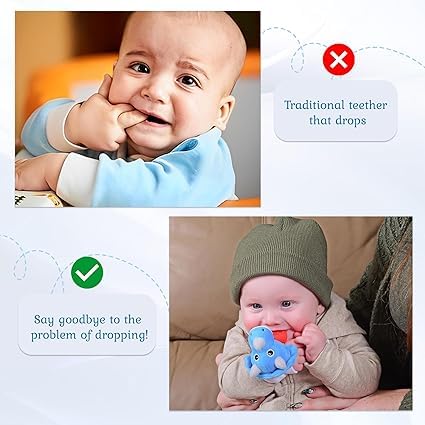 Traditional teether that drops

Say goodbye to the problem of dropping!